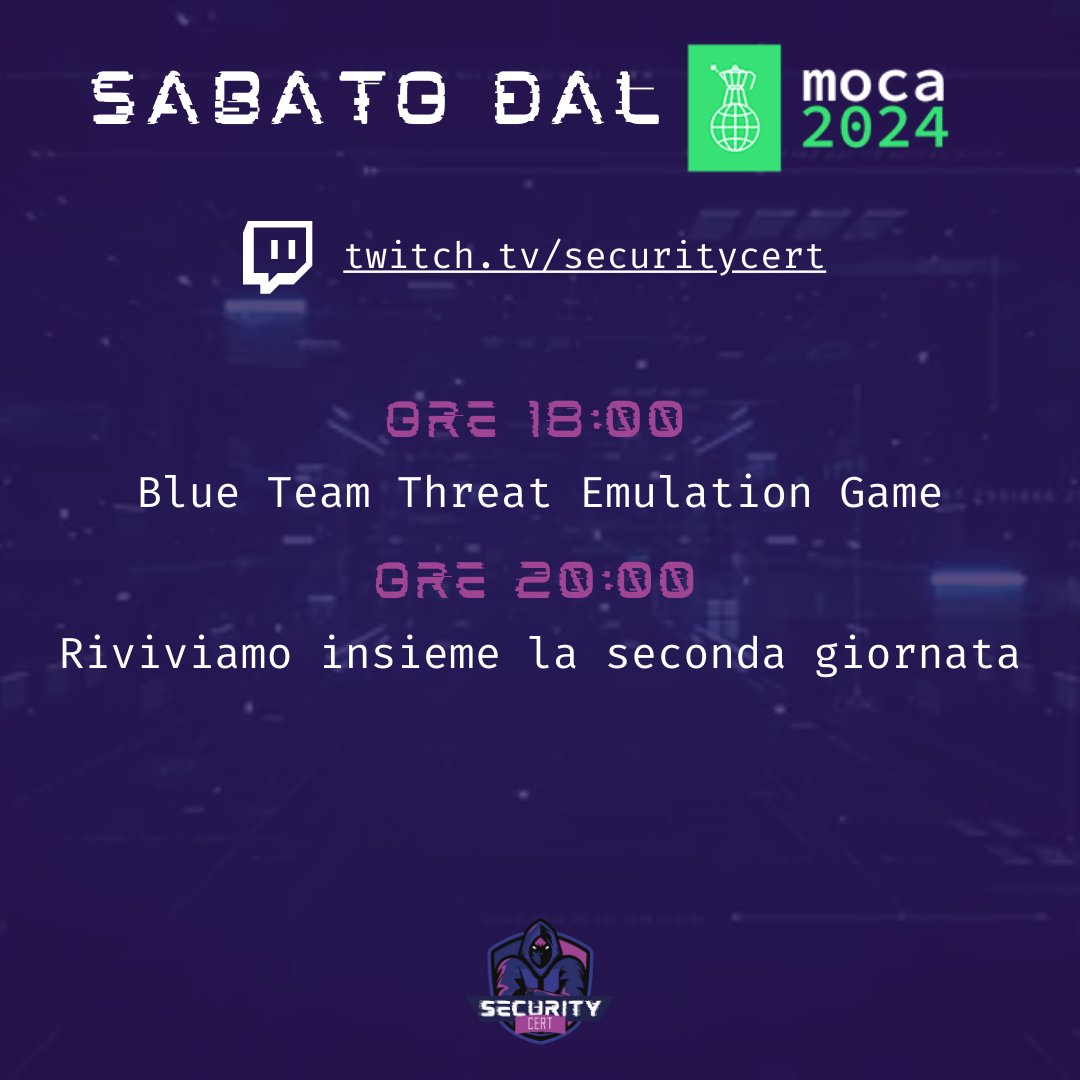 SABATO DAL moca 2024

twitch.tv/securitycert

ORE 18:00
Blue Team Threat Emulation Game
ORE 20:00
Riviviamo insieme la seconda giornata

SECURITY CERT